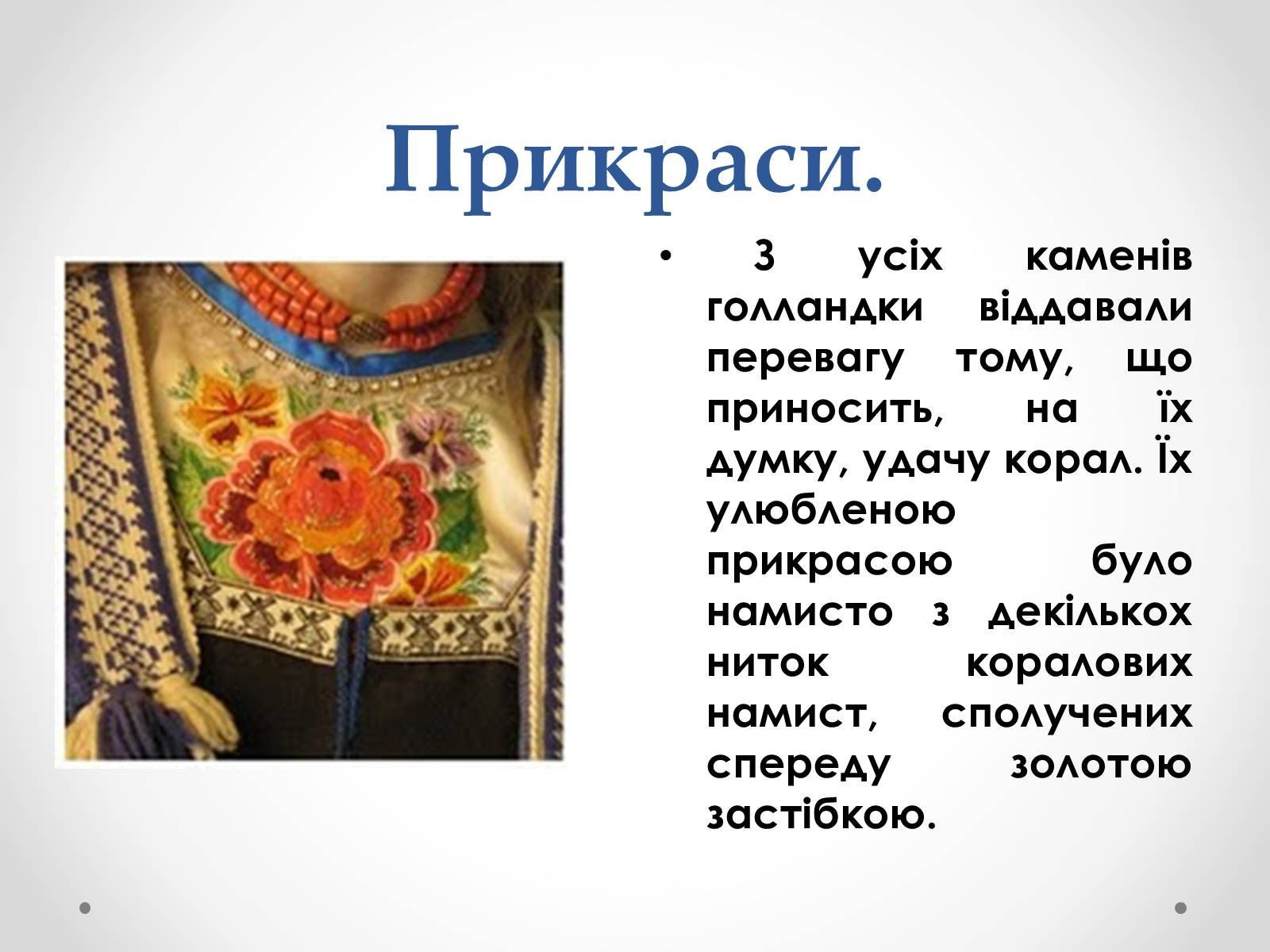 Прикраси.

• З усіх каменів голландки віддавали перевагу тому, що приносить, на їх думку, удачу корал. Їх улюбленою прикрасою було намисто з декількох ниток коралових намист, сполучених спереду золотою застібкою.